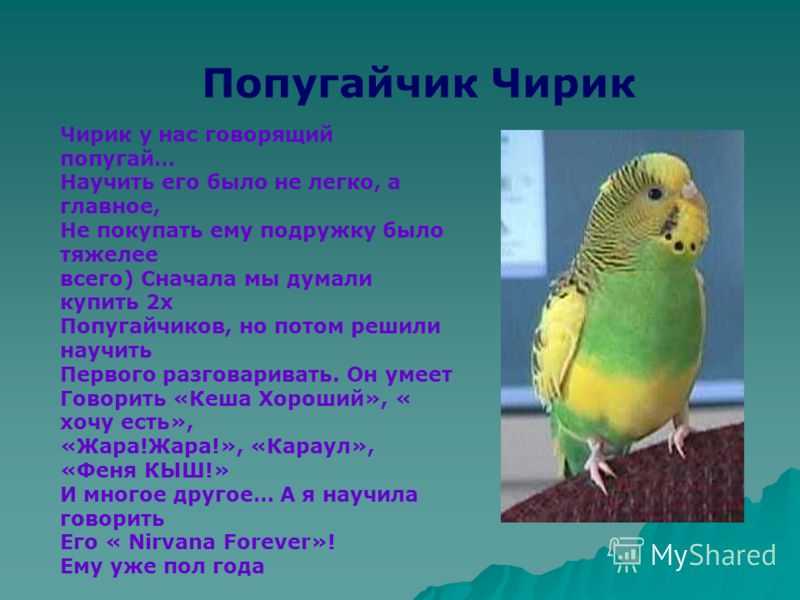 Попугайчик Чирик

Чирик у нас говорящий попугай…
Научить его было не легко, а главное,
Не покупать ему подружку было тяжелее всего) Сначала мы думали купить 2х
Попугайчиков, но потом решили научить
Первого разговаривать. Он умеет
Говорить «Кеша Хороший», « хочу есть»,
«Жара!Жара!», «Караул»,
«Феня КЫШ!»
И многое другое… А я научила говорить
Его « Nirvana Forever»!
Ему уже пол года

MyShared